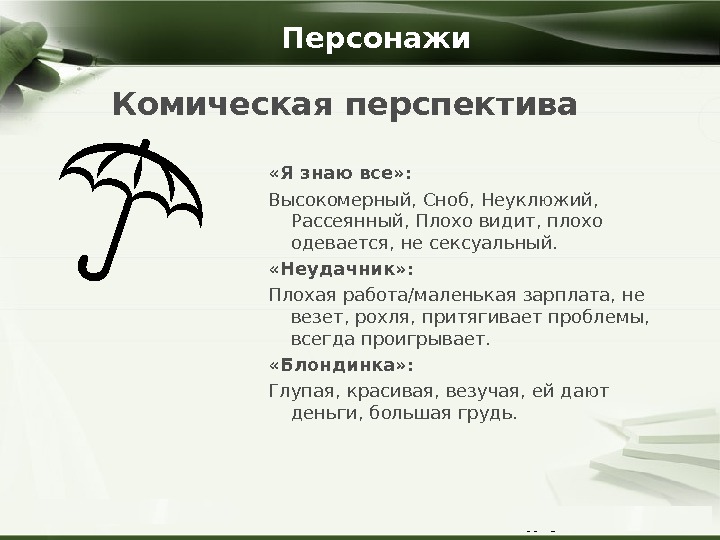 Персонажи

Комическая перспектива

«Я знаю все»:

Высокомерный, Сноб, Неуклюжий, Рассеянный, Плохо видит, плохо одевается, не сексуальный.

«Неудачник»:

Плохая работа/маленькая зарплата, не везет, рохля, притягивает проблемы, всегда проигрывает.

«Блондинка»:

Глупая, красивая, везучая, ей дают деньги, большая грудь.